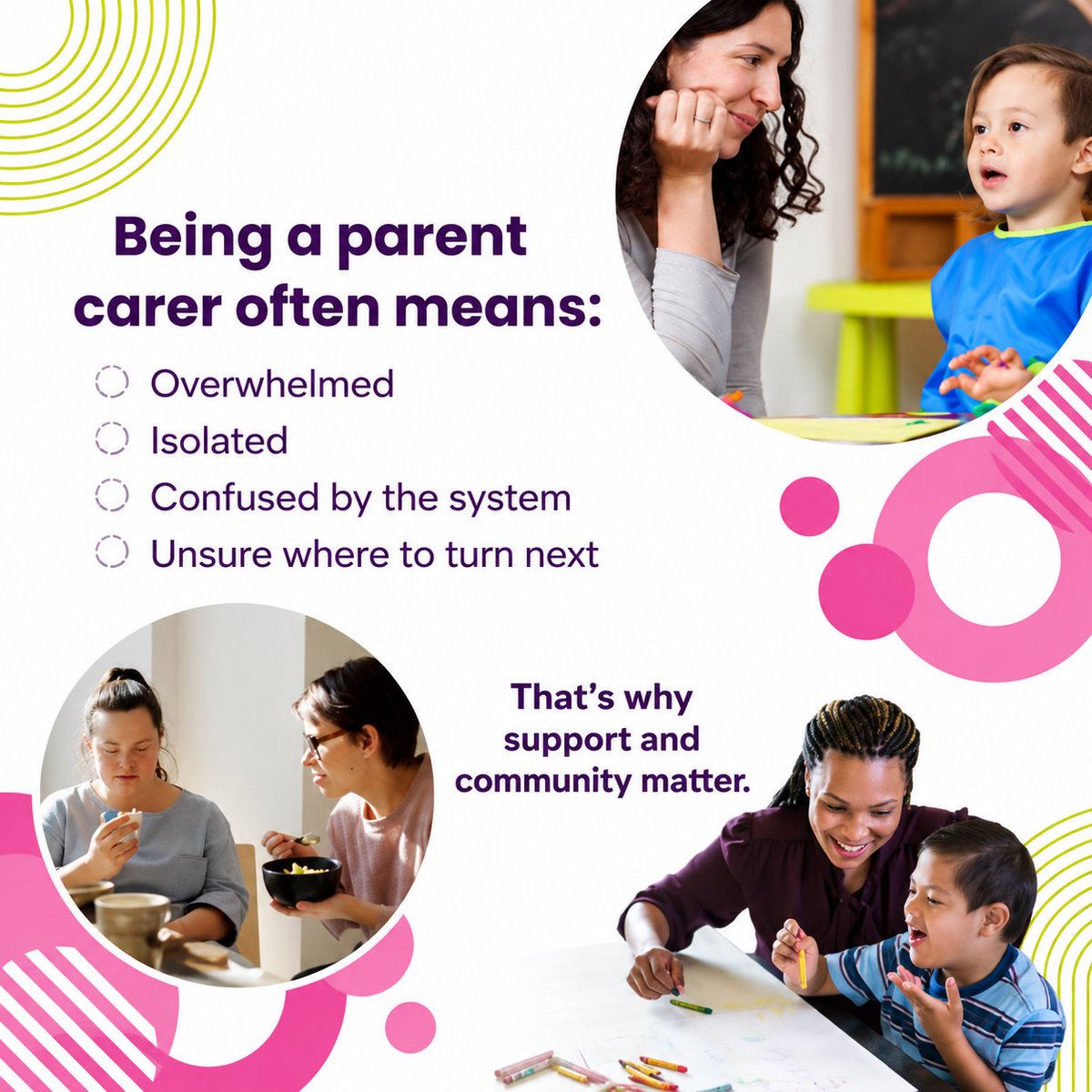 Being a parent carer often means:

Overwhelmed

Isolated

Confused by the system

Unsure where to turn next

That's why support and community matter.